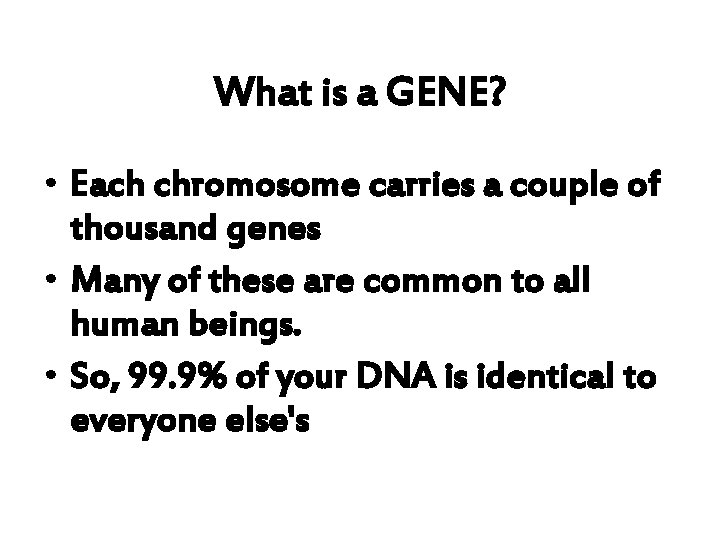 What is a GENE?

• Each chromosome carries a couple of thousand genes
• Many of these are common to all human beings.
• So, 99.9% of your DNA is identical to everyone else's